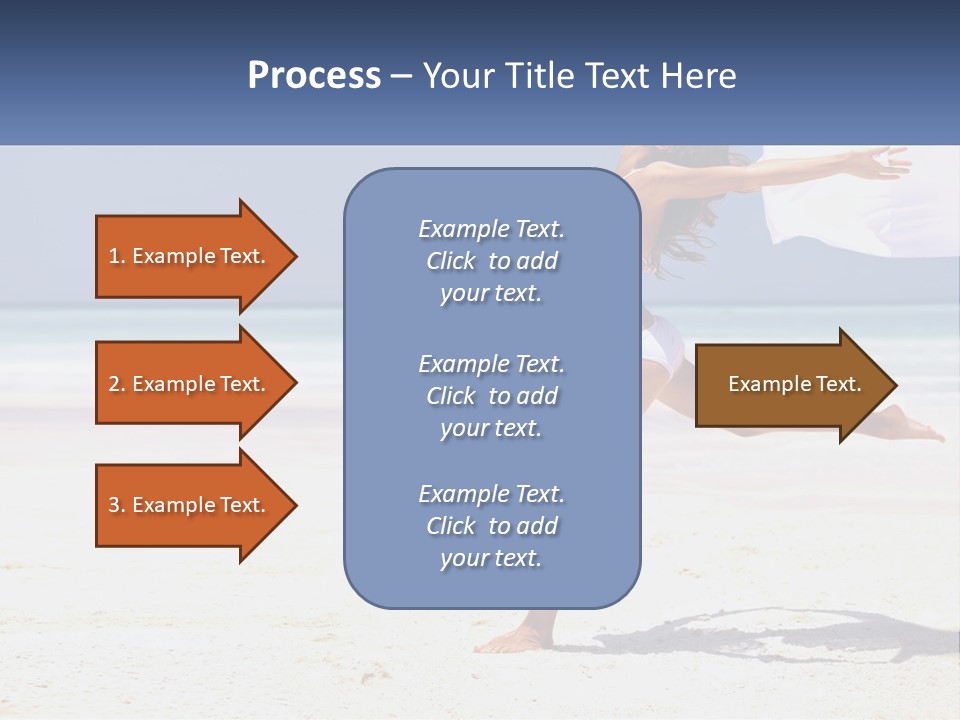 Process – Your Title Text Here

1. Example Text.

2. Example Text.

3. Example Text.

Example Text. Click to add your text.

Example Text. Click to add your text.

Example Text. Click to add your text.

Example Text.